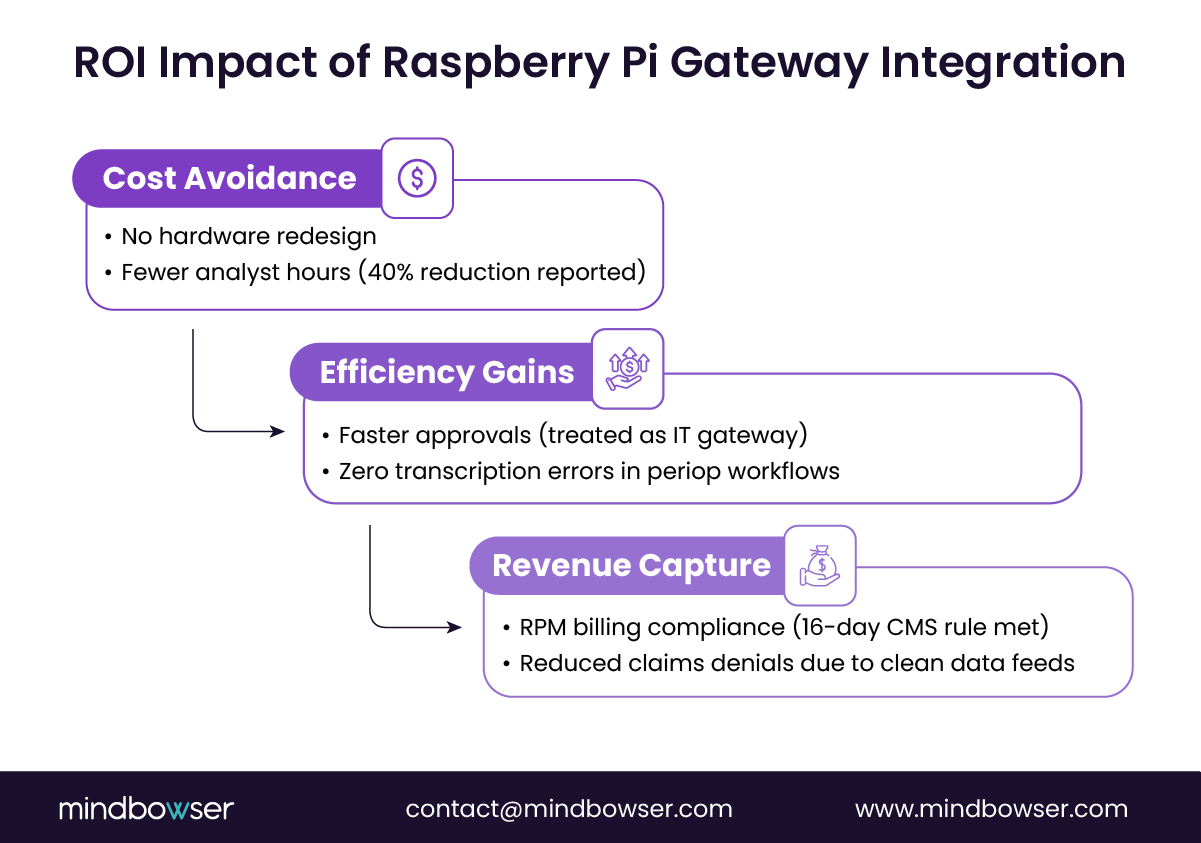 ROI Impact of Raspberry Pi Gateway Integration

Cost Avoidance

• No hardware redesign
• Fewer analyst hours (40% reduction reported)

Efficiency Gains

• Faster approvals (treated as IT gateway)
• Zero transcription errors in periop workflows

Revenue Capture

• RPM billing compliance (16-day CMS rule met)
• Reduced claims denials due to clean data feeds

mindbowser contact@mindbowser.com www.mindbowser.com